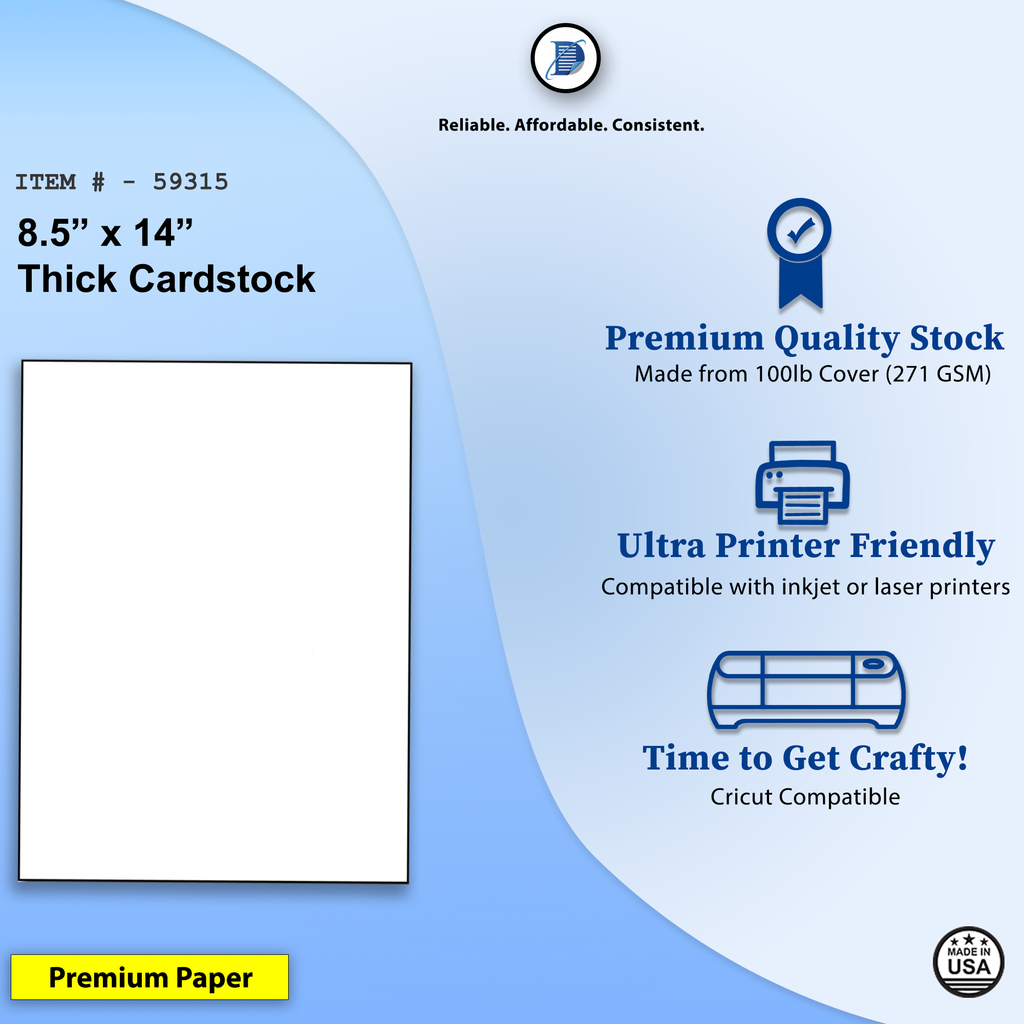 Reliable. Affordable. Consistent.

ITEM # - 59315

8.5” x 14”
Thick Cardstock

Premium Quality Stock
Made from 100lb Cover (271 GSM)

Ultra Printer Friendly
Compatible with inkjet or laser printers

Time to Get Crafty!
Cricut Compatible

Premium Paper

MADE IN USA